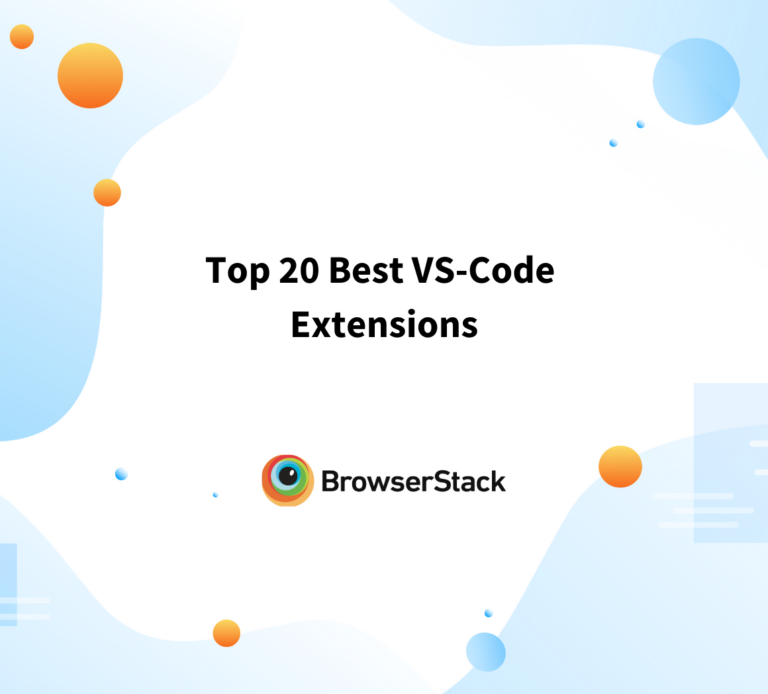 Top 20 Best VS-Code Extensions

BrowserStack